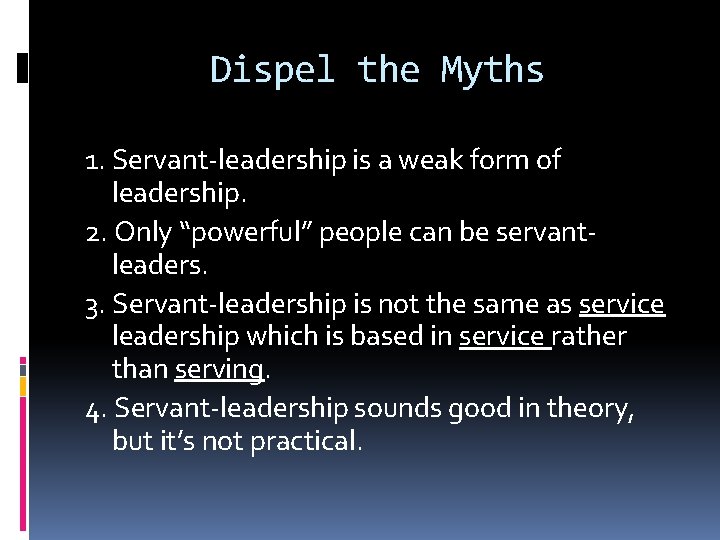 Dispel the Myths

1. Servant-leadership is a weak form of leadership.

2. Only “powerful” people can be servant-leaders.

3. Servant-leadership is not the same as service leadership which is based in service rather than serving.

4. Servant-leadership sounds good in theory, but it’s not practical.